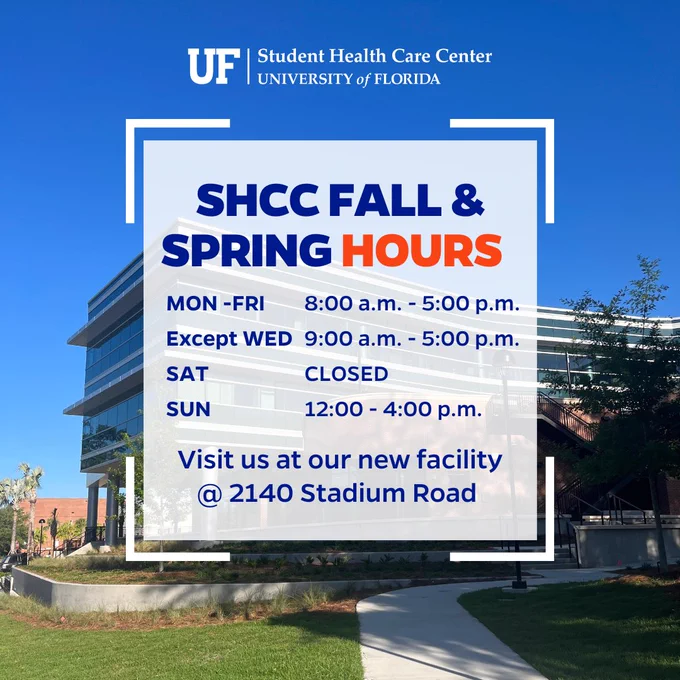 UF Student Health Care Center
UNIVERSITY of FLORIDA

SHCC FALL & SPRING HOURS

| | |
|---|---|
| MON -FRI | 8:00 a.m. - 5:00 p.m. |
| Except WED | 9:00 a.m. - 5:00 p.m. |
| SAT | CLOSED |
| SUN | 12:00 - 4:00 p.m. |

Visit us at our new facility @ 2140 Stadium Road